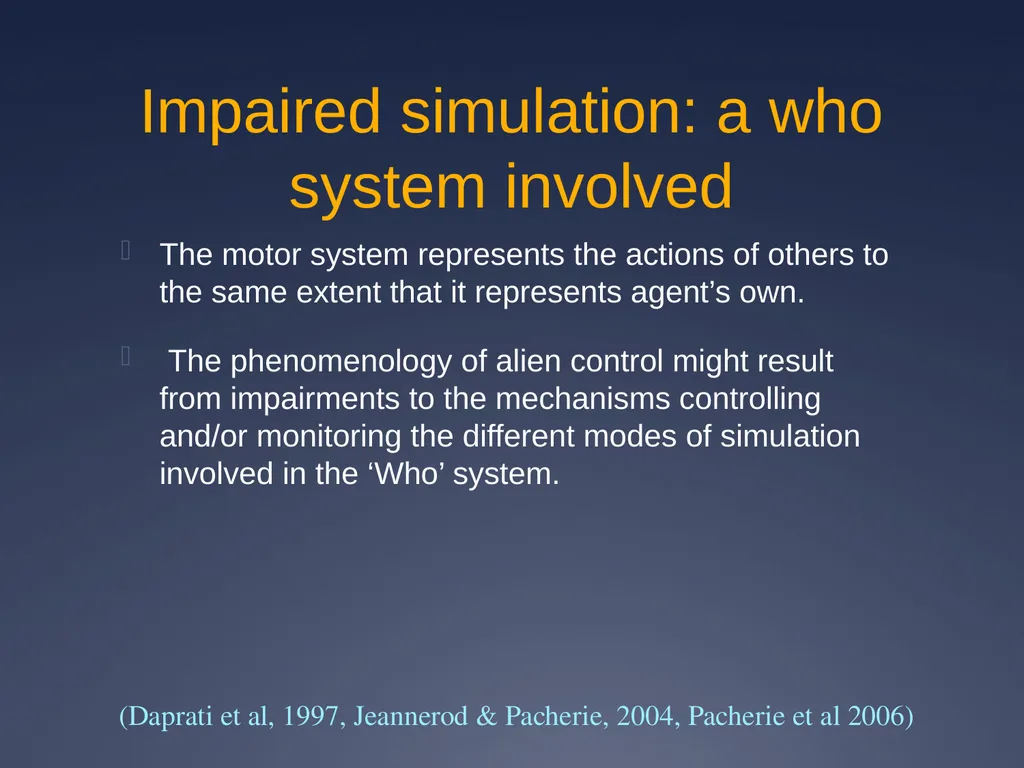 Impaired simulation: a who system involved

The motor system represents the actions of others to the same extent that it represents agent’s own.

The phenomenology of alien control might result from impairments to the mechanisms controlling and/or monitoring the different modes of simulation involved in the ‘Who’ system.

(Daprati et al, 1997, Jeannerod & Pacherie, 2004, Pacherie et al 2006)